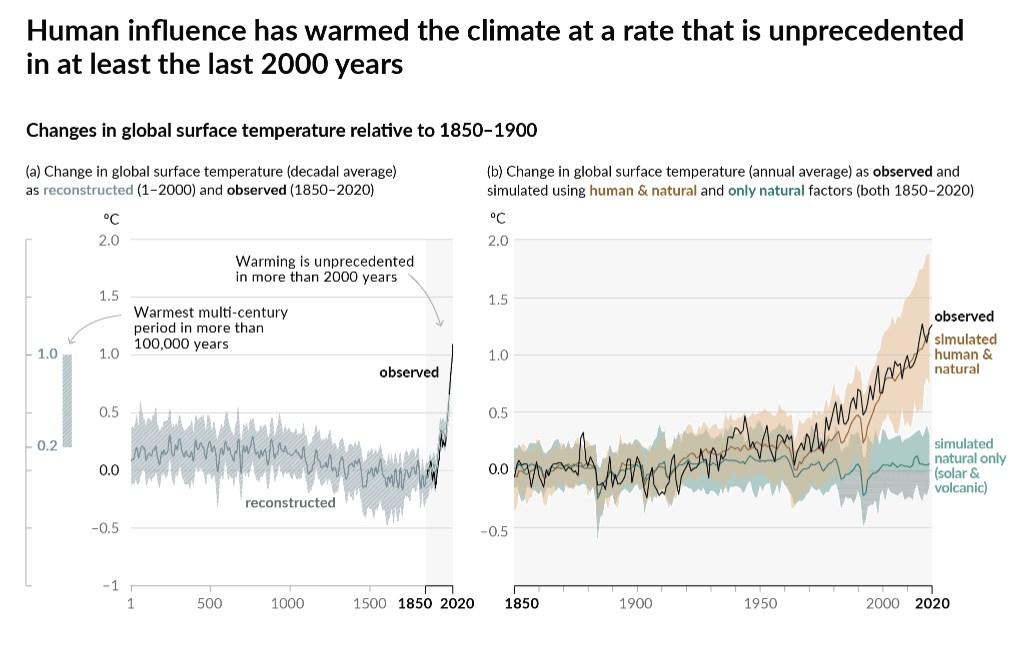 Human influence has warmed the climate at a rate that is unprecedented in at least the last 2000 years

Changes in global surface temperature relative to 1850–1900

(a) Change in global surface temperature (decadal average) as reconstructed (1–2000) and observed (1850–2020)

°C
2.0
1.5
1.0
0.5
0.0
−0.5
−1

1.0
0.2

Warming is unprecedented in more than 2000 years

Warmest multi-century period in more than 100,000 years

observed

reconstructed

1 500 1000 1500 1850 2020

(b) Change in global surface temperature (annual average) as observed and simulated using human & natural and only natural factors (both 1850–2020)

°C
2.0
1.5
1.0
0.5
0.0
−0.5

observed
simulated human & natural

simulated natural only (solar & volcanic)

1850 1900 1950 2000 2020